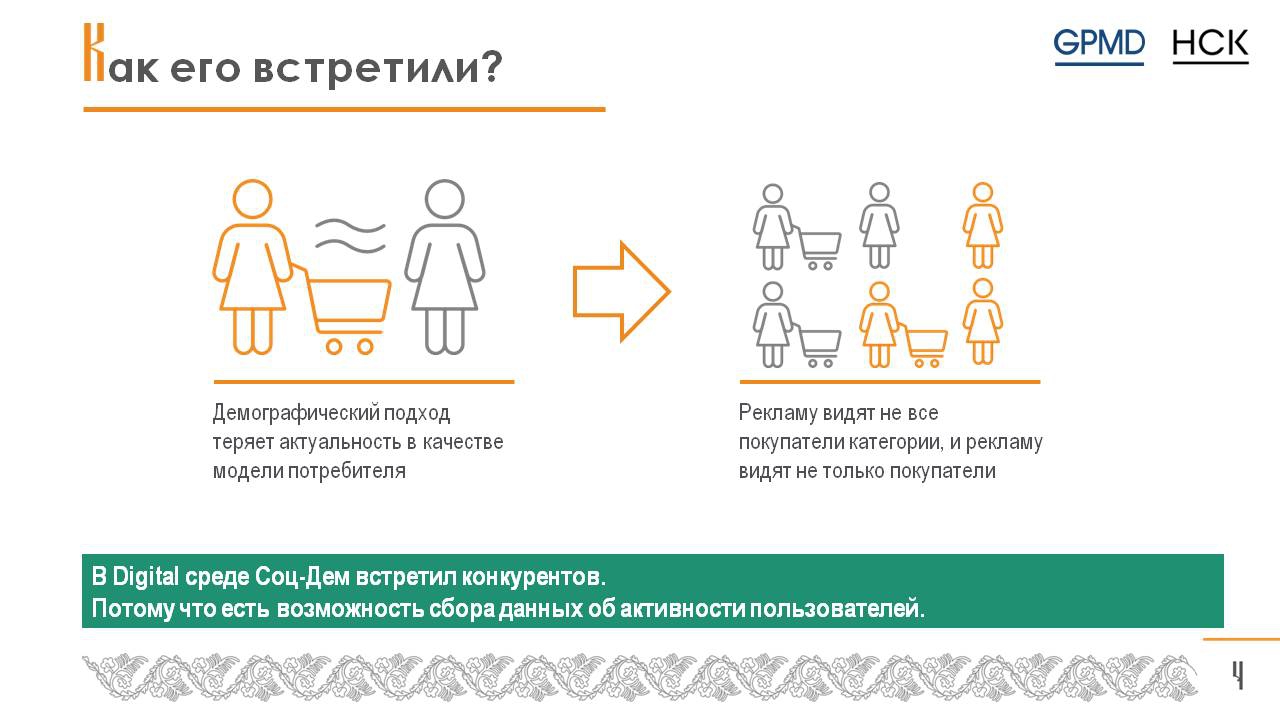 Как его встретили?

GPMD НСК

Демографический подход теряет актуальность в качестве модели потребителя

Рекламу видят не все покупатели категории, и рекламу видят не только покупатели

В Digital среде Соц-Дем встретил конкурентов.
Потому что есть возможность сбора данных об активности пользователей.

4